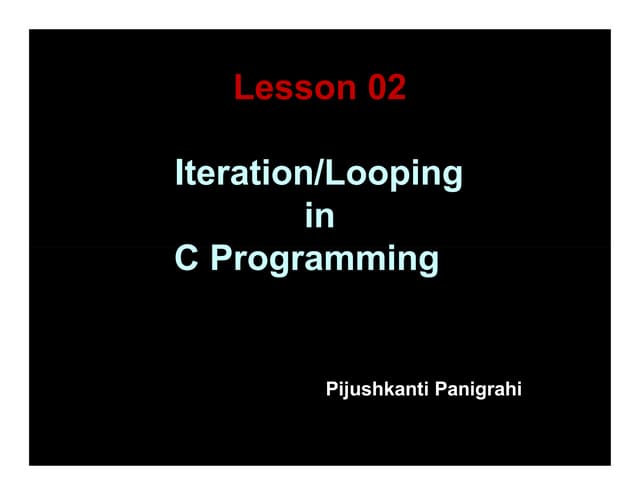 Lesson 02

Iteration/Looping
in
C Programming

Pijushkanti Panigrahi